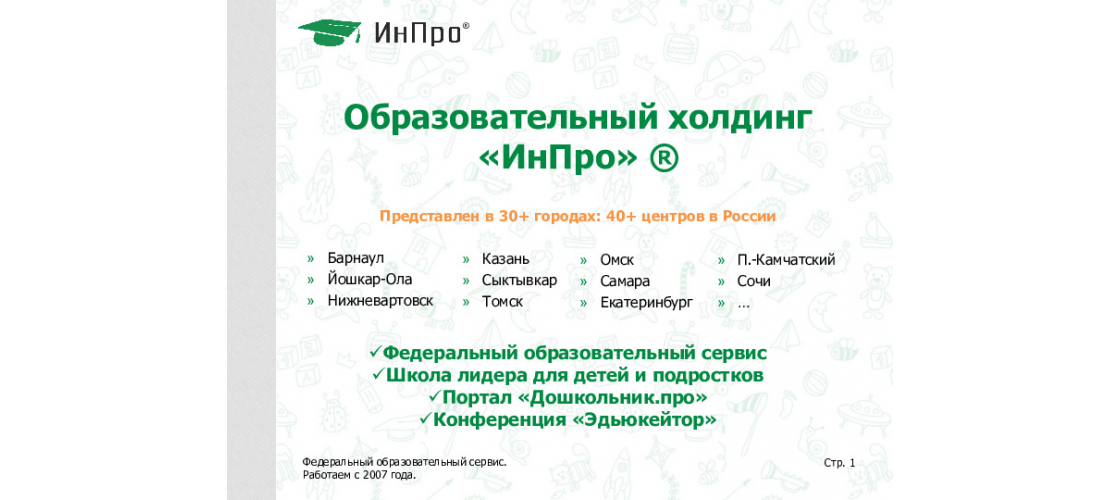 ИнПро®

Образовательный холдинг «ИнПро» ®

Представлен в 30+ городах: 40+ центров в России

» Барнаул
» Йошкар-Ола
» Нижневартовск

» Казань
» Сыктывкар
» Томск

» Омск
» Самара
» Екатеринбург

» П.-Камчатский
» Сочи
» …

✓Федеральный образовательный сервис
✓Школа лидера для детей и подростков
✓Портал «Дошкольник.про»
✓Конференция «Эдьюкейтор»

Федеральный образовательный сервис.
Работаем с 2007 года.

Стр. 1